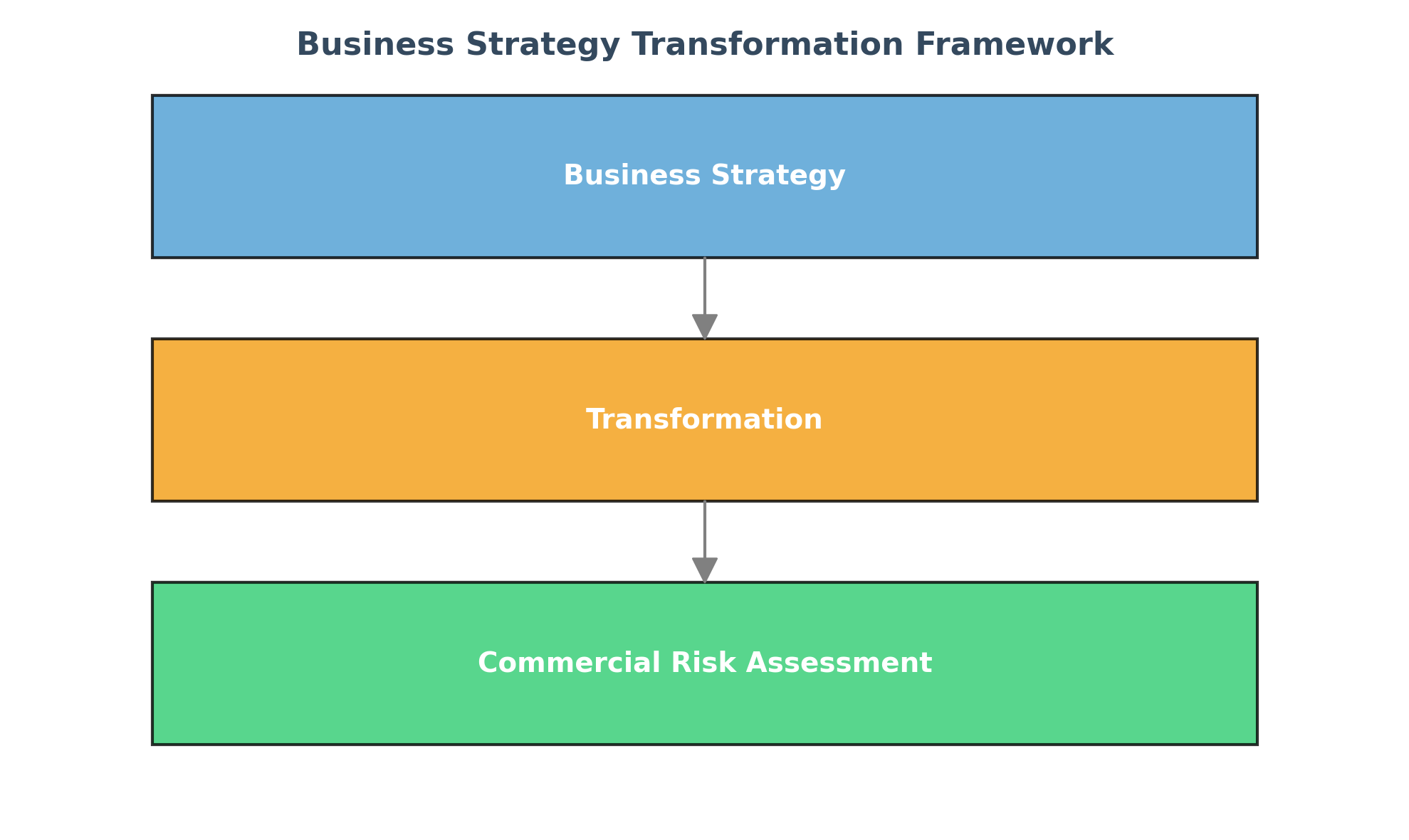 Business Strategy Transformation Framework

Business Strategy

Transformation

Commercial Risk Assessment